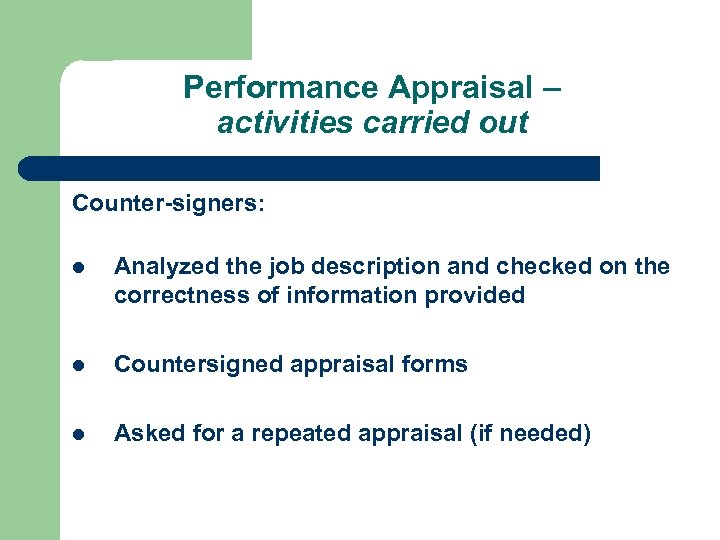 Performance Appraisal – activities carried out

Counter-signers:

- Analyzed the job description and checked on the correctness of information provided

- Countersigned appraisal forms

- Asked for a repeated appraisal (if needed)